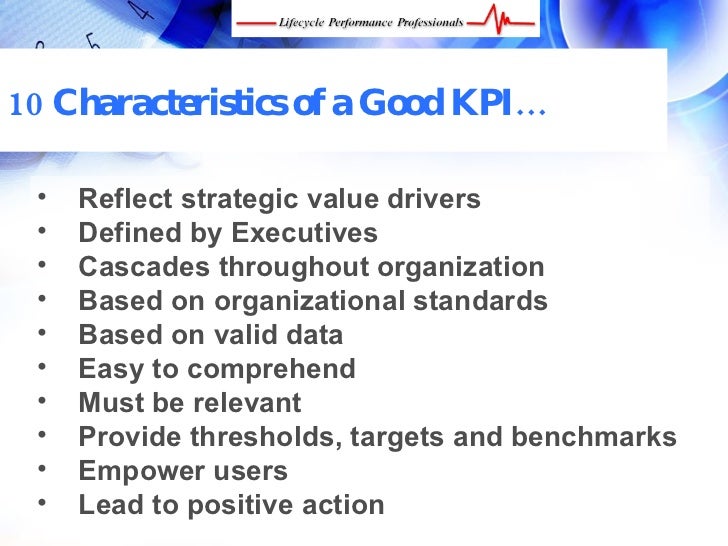 Lifecycle Performance Professionals

10 Characteristics of a Good KPI…

• Reflect strategic value drivers
• Defined by Executives
• Cascades throughout organization
• Based on organizational standards
• Based on valid data
• Easy to comprehend
• Must be relevant
• Provide thresholds, targets and benchmarks
• Empower users
• Lead to positive action